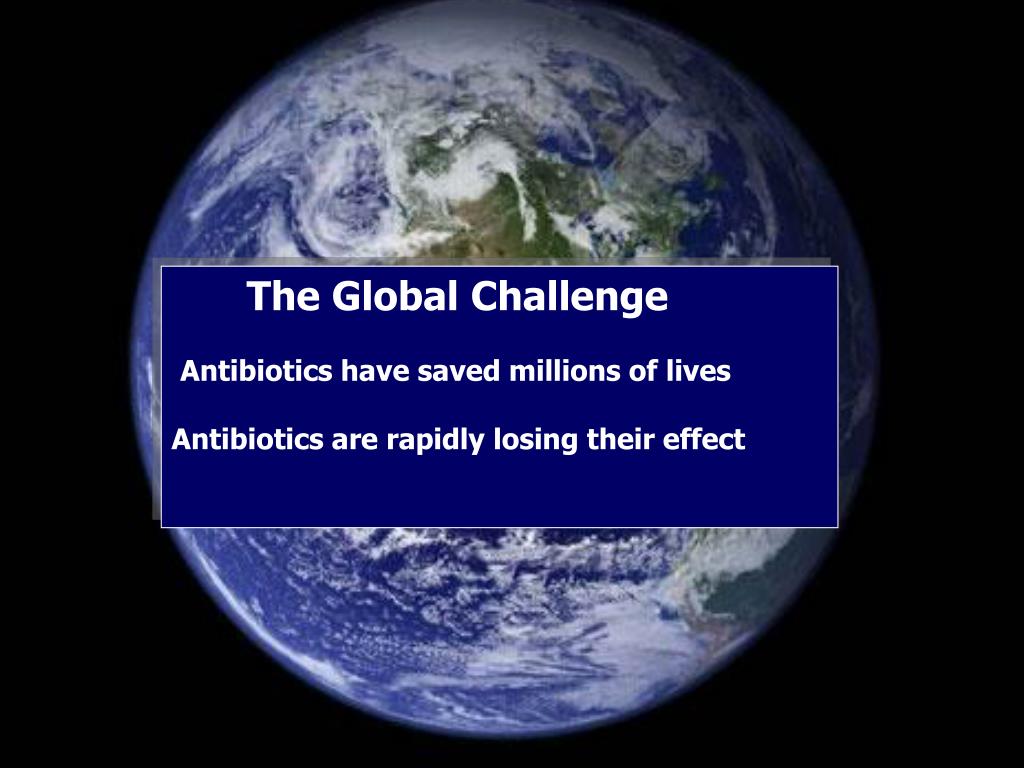 The Global Challenge

Antibiotics have saved millions of lives

Antibiotics are rapidly losing their effect